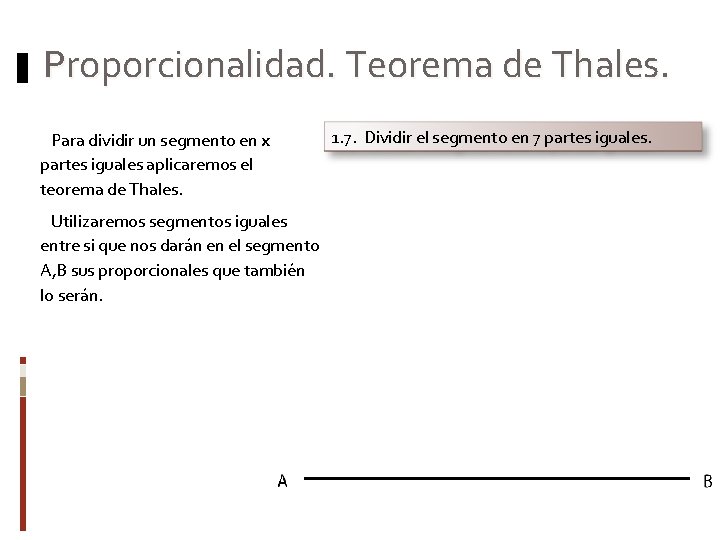 Proporcionalidad. Teorema de Thales.

Para dividir un segmento en x partes iguales aplicaremos el teorema de Thales.

Utilizaremos segmentos iguales entre si que nos darán en el segmento A,B sus proporcionales que también lo serán.

1.7. Dividir el segmento en 7 partes iguales.

A

B